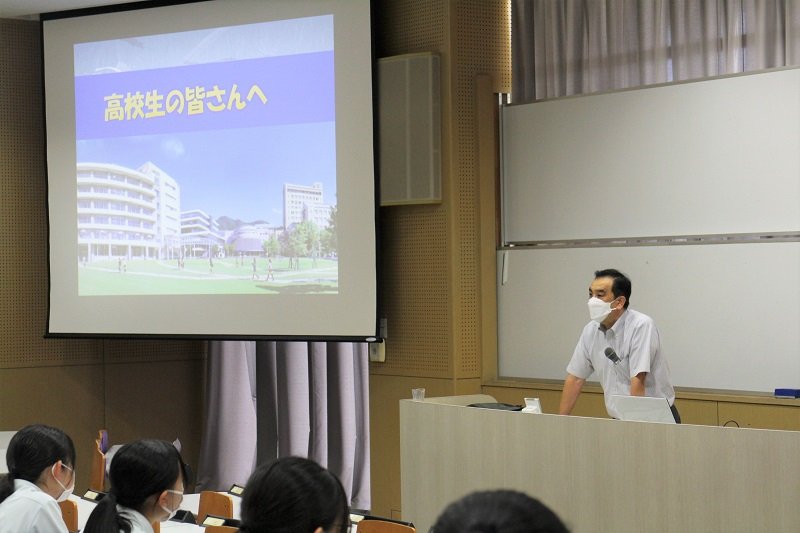 高校生の皆さんへ